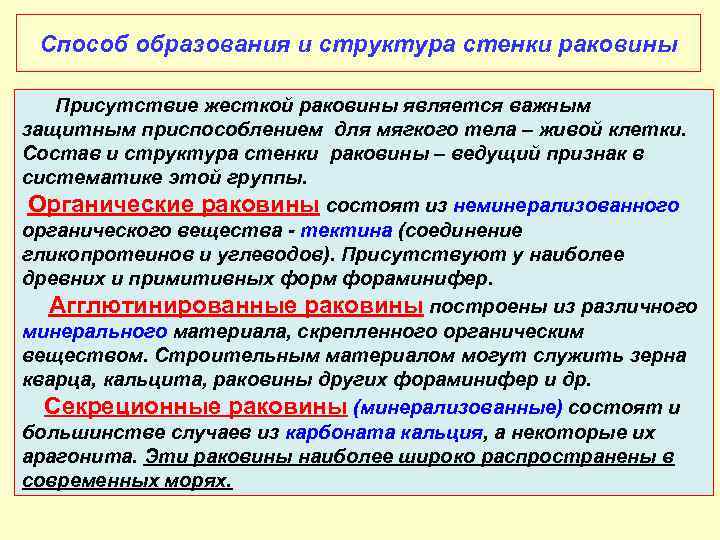 Способ образования и структура стенки раковины

Присутствие жесткой раковины является важным защитным приспособлением для мягкого тела – живой клетки. Состав и структура стенки раковины – ведущий признак в систематике этой группы.

Органические раковины состоят из неминерализованного органического вещества - тектина (соединение гликопротеинов и углеводов). Присутствуют у наиболее древних и примитивных форм фораминифер.

Агглютинированные раковины построены из различного минерального материала, скрепленного органическим веществом. Строительным материалом могут служить зерна кварца, кальцита, раковины других фораминифер и др.

Секреционные раковины (минерализованные) состоят и большинстве случаев из карбоната кальция, а некоторые их арагонита. Эти раковины наиболее широко распространены в современных морях.